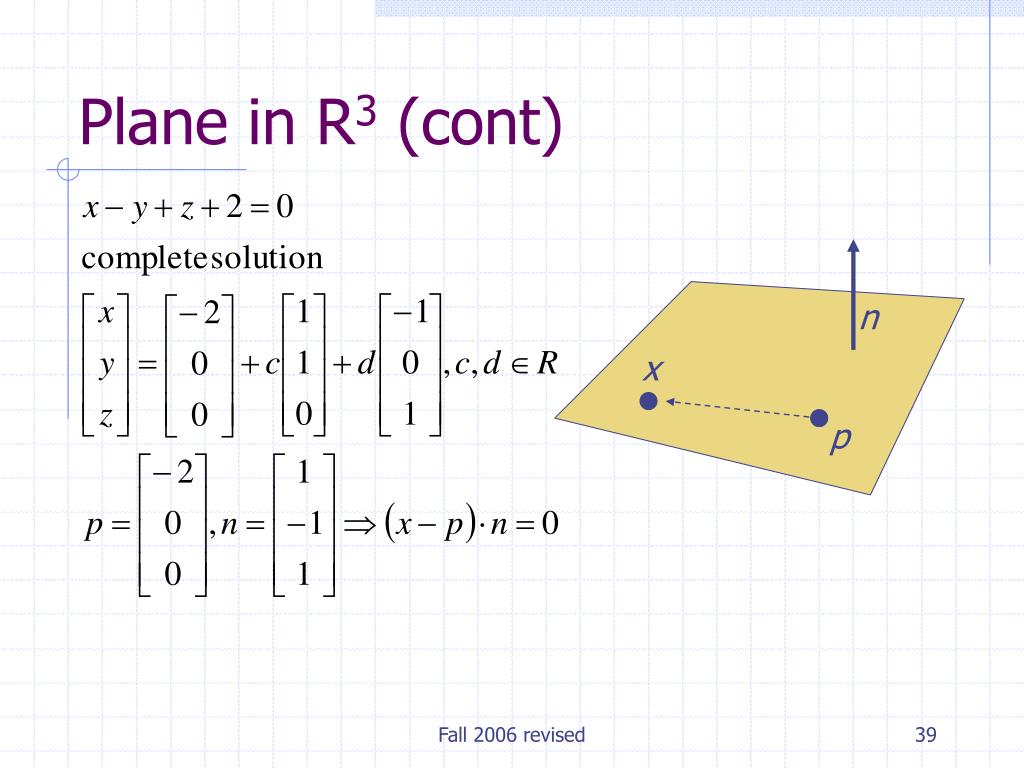 Plane in R$^3$ (cont)

$x - y + z + 2 = 0$

completesolution

$\begin{bmatrix} x \\ y \\ z \end{bmatrix} = \begin{bmatrix} -2 \\ 0 \\ 0 \end{bmatrix} + c \begin{bmatrix} 1 \\ 1 \\ 0 \end{bmatrix} + d \begin{bmatrix} -1 \\ 0 \\ 1 \end{bmatrix}, c, d \in R$

$p = \begin{bmatrix} -2 \\ 0 \\ 0 \end{bmatrix}, n = \begin{bmatrix} 1 \\ -1 \\ 1 \end{bmatrix} \Rightarrow (x - p) \cdot n = 0$

n

x

p

Fall 2006 revised

39